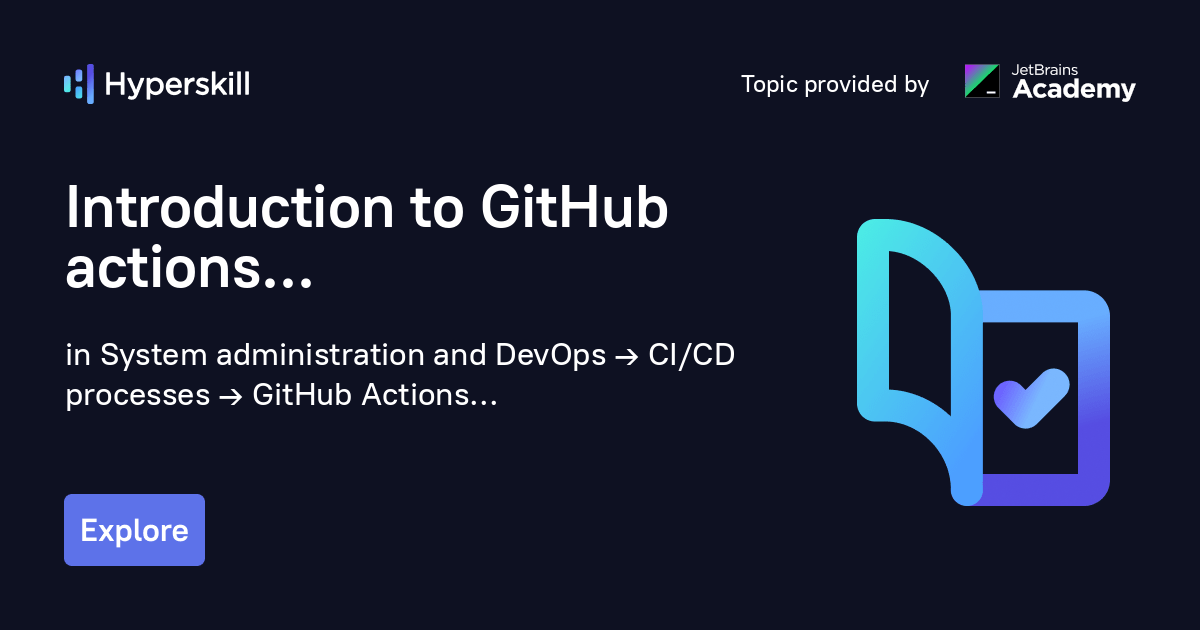 Hyperskill

Topic provided by JetBrains Academy

Introduction to GitHub actions...

in System administration and DevOps → CI/CD processes → GitHub Actions...

Explore